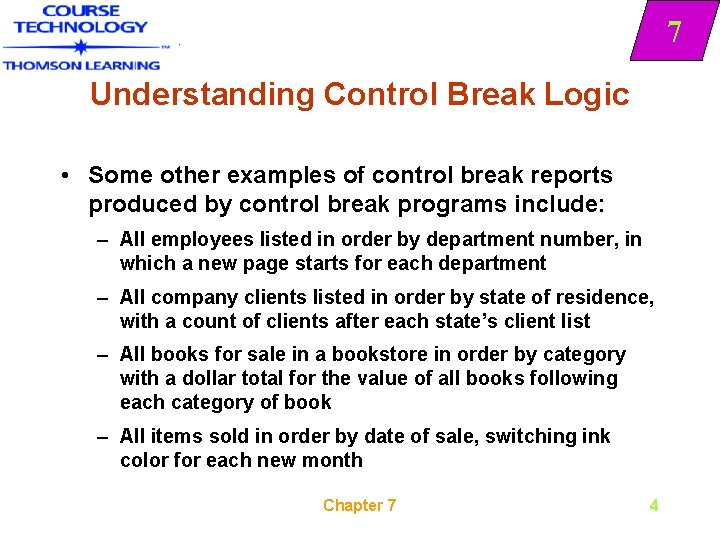 COURSE TECHNOLOGY
THOMSON LEARNING

7

Understanding Control Break Logic

• Some other examples of control break reports produced by control break programs include:

– All employees listed in order by department number, in which a new page starts for each department

– All company clients listed in order by state of residence, with a count of clients after each state's client list

– All books for sale in a bookstore in order by category with a dollar total for the value of all books following each category of book

– All items sold in order by date of sale, switching ink color for each new month

Chapter 7

4